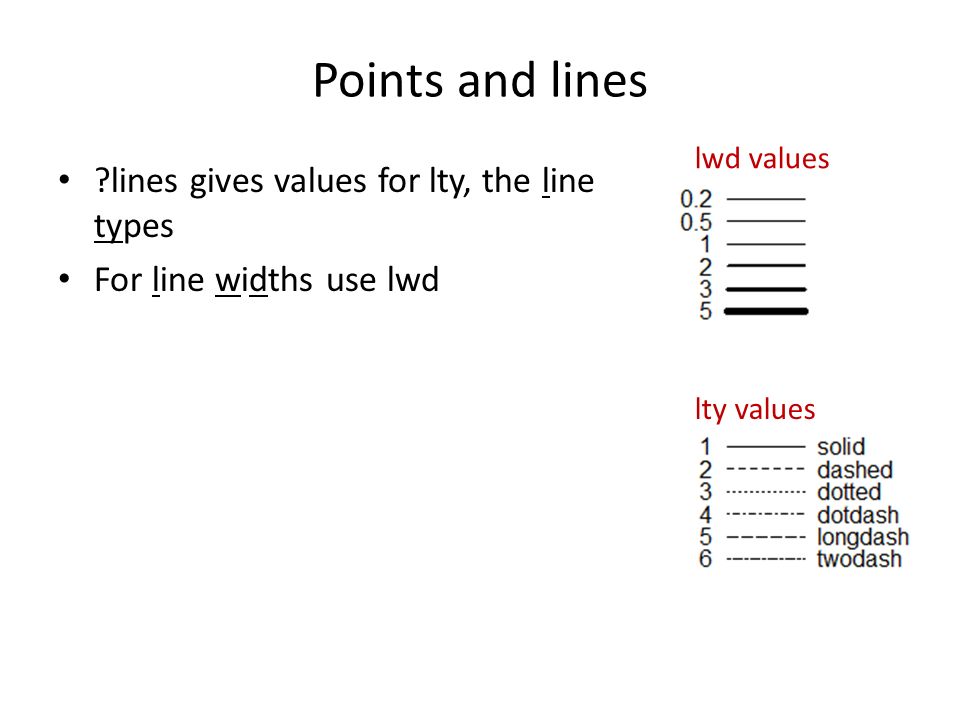 Points and lines

• ?lines gives values for lty, the line types
• For line widths use lwd

lwd values
0.2
0.5
1
2
3
5

lty values
1 solid
2 dashed
3 dotted
4 dotdash
5 longdash
6 twodash